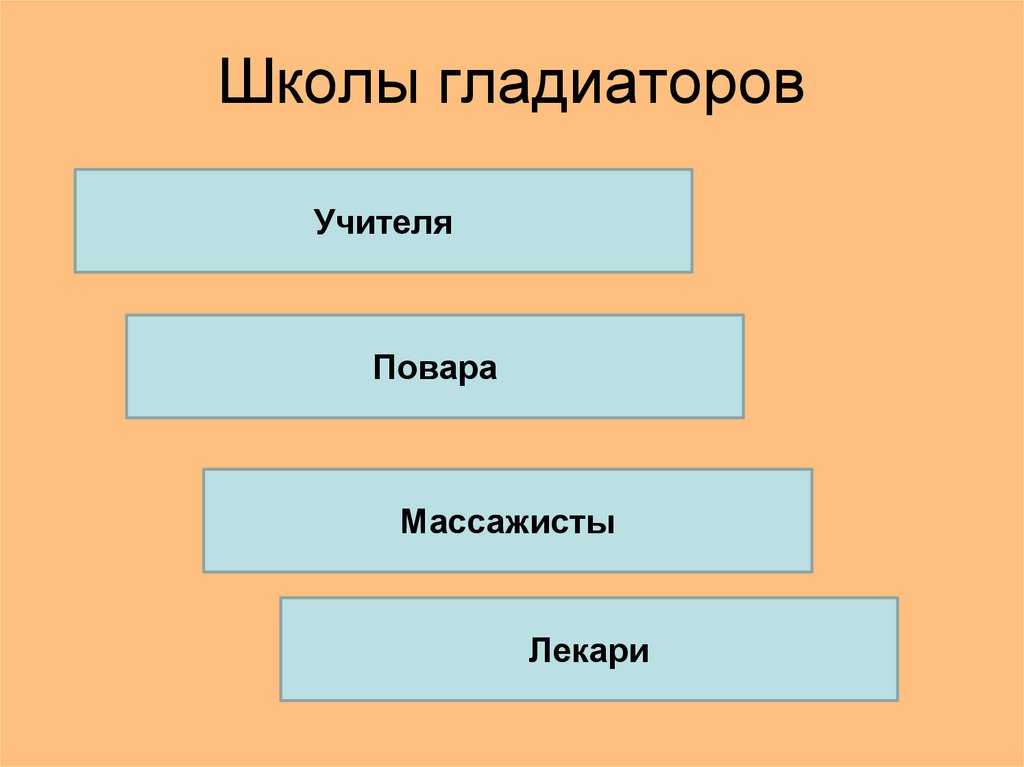 Школы гладиаторов

Учителя

Повара

Массажисты

Лекари